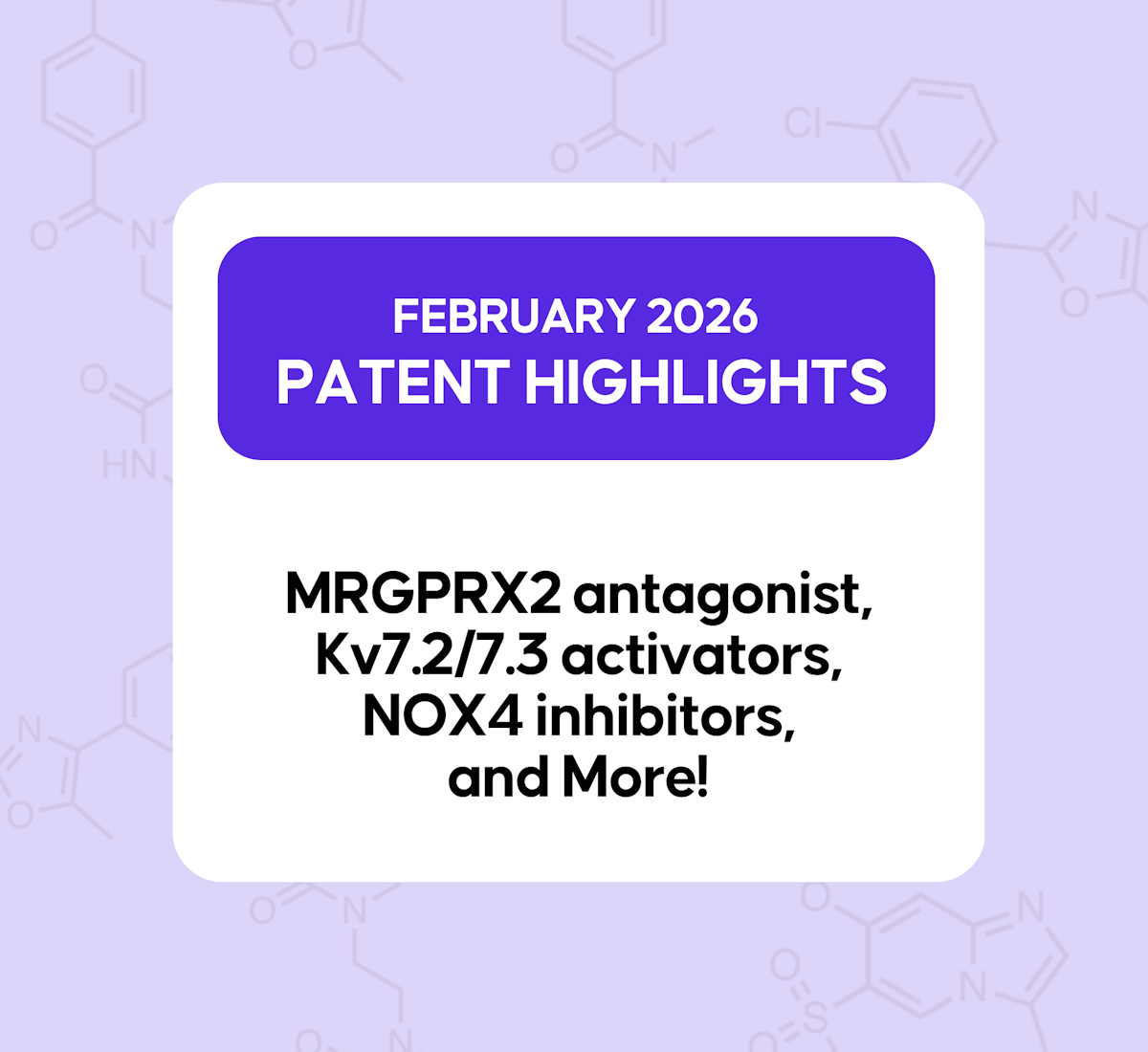 FEBRUARY 2026
PATENT HIGHLIGHTS

MRGPRX2 antagonist, Kv7.2/7.3 activators, NOX4 inhibitors, and More!